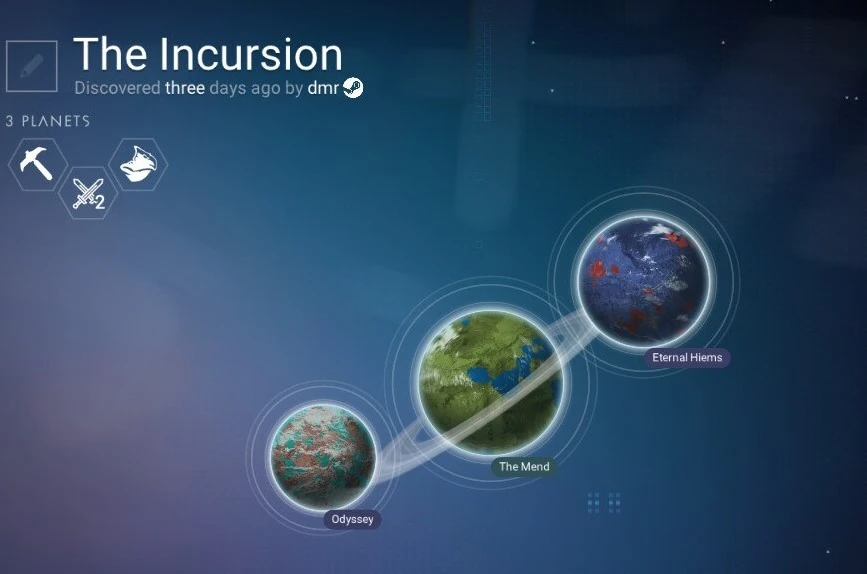 The Incursion
Discovered three days ago by dmr

3 PLANETS

2

Eternal Hiems

The Mend

Odyssey